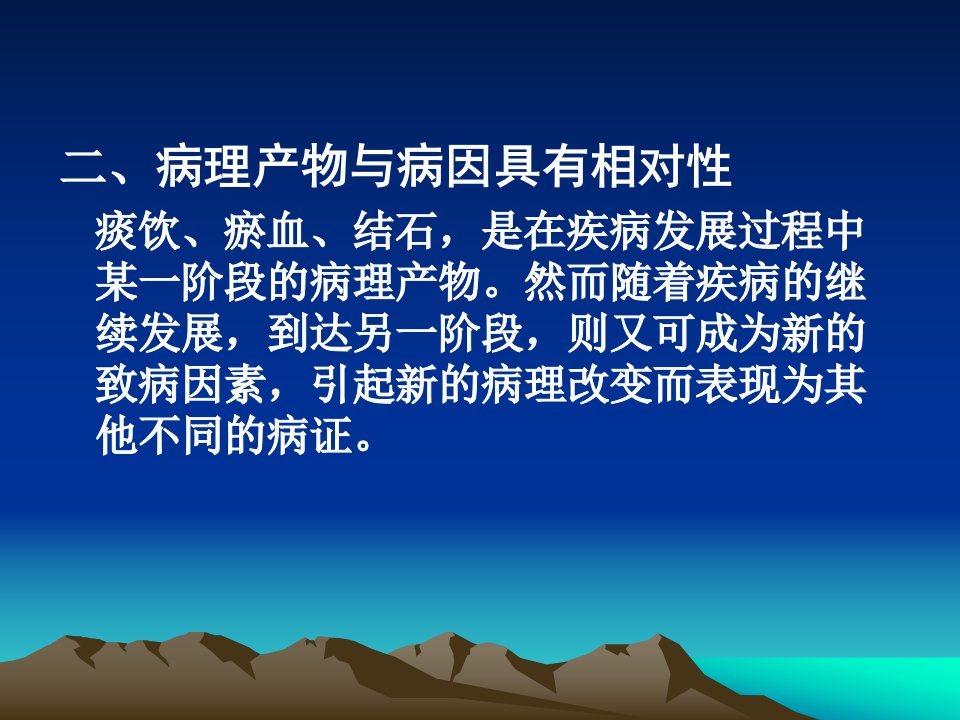 二、病理产物与病因具有相对性

痰饮、瘀血、结石，是在疾病发展过程中某一阶段的病理产物。然而随着疾病的继续发展，到达另一阶段，则又可成为新的致病因素，引起新的病理改变而表现为其他不同的病证。